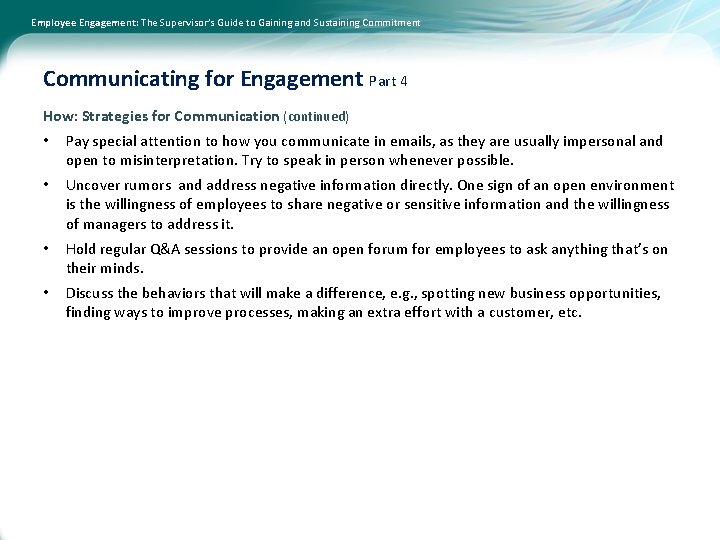 Employee Engagement: The Supervisor's Guide to Gaining and Sustaining Commitment

Communicating for Engagement Part 4

How: Strategies for Communication (continued)

• Pay special attention to how you communicate in emails, as they are usually impersonal and open to misinterpretation. Try to speak in person whenever possible.

• Uncover rumors and address negative information directly. One sign of an open environment is the willingness of employees to share negative or sensitive information and the willingness of managers to address it.

• Hold regular Q&A sessions to provide an open forum for employees to ask anything that's on their minds.

• Discuss the behaviors that will make a difference, e.g., spotting new business opportunities, finding ways to improve processes, making an extra effort with a customer, etc.